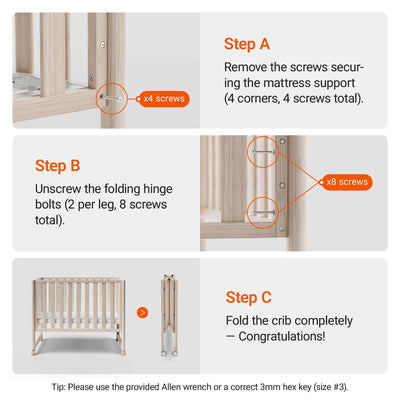 x4 screws

Step A

Remove the screws securing the mattress support (4 corners, 4 screws total).

Step B

Unscrew the folding hinge bolts (2 per leg, 8 screws total).

x8 screws

>

Step C

Fold the crib completely — Congratulations!

Tip: Please use the provided Allen wrench or a correct 3mm hex key (size #3).